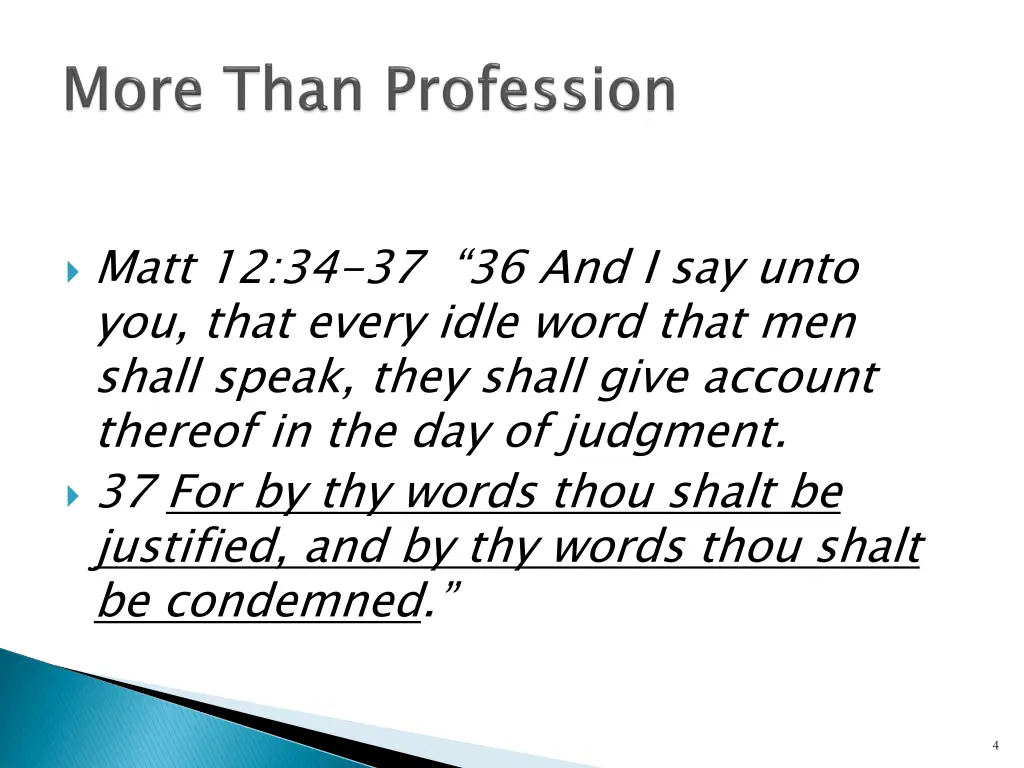 More Than Profession

Matt 12:34-37 “36 And I say unto you, that every idle word that men shall speak, they shall give account thereof in the day of judgment.

37 For by thy words thou shalt be justified, and by thy words thou shalt be condemned.”

4